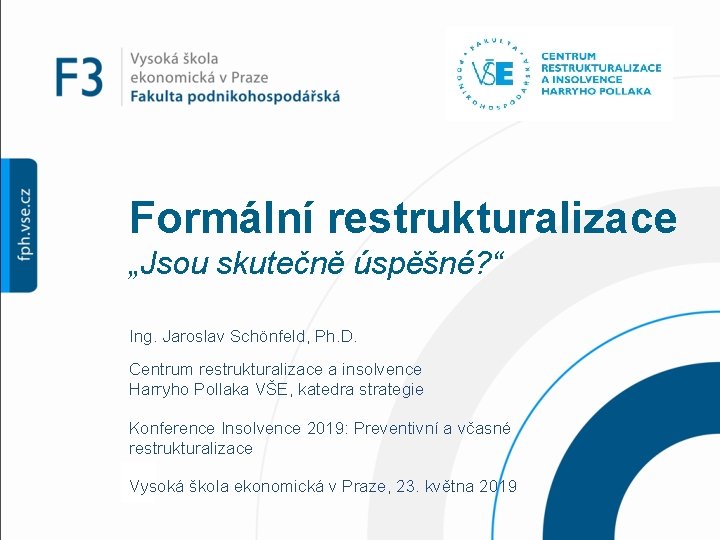 F3 Vysoká škola ekonomická v Praze
Fakulta podnikohospodářská

FAKULTA PODNIKOHOSPODÁŘSKÁ VŠE

CENTRUM RESTRUKTURALIZACE A INSOLVENCE HARRYHO POLLAKA

fph.vse.cz

Formální restrukturalizace
„Jsou skutečně úspěšné?“

Ing. Jaroslav Schönfeld, Ph.D.

Centrum restrukturalizace a insolvence Harryho Pollaka VŠE, katedra strategie

Konference Insolvence 2019: Preventivní a včasné restrukturalizace

Vysoká škola ekonomická v Praze, 23. května 2019